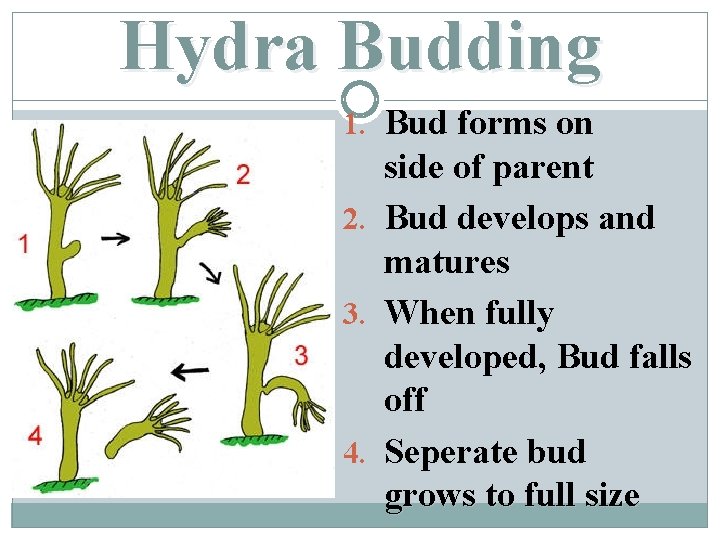 Hydra Budding

1
2
3
4

1. Bud forms on side of parent
2. Bud develops and matures
3. When fully developed, Bud falls off
4. Seperate bud grows to full size